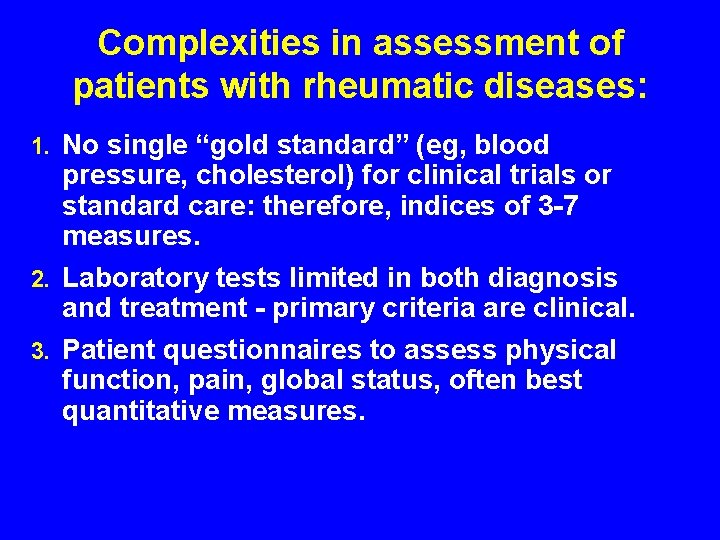 Complexities in assessment of patients with rheumatic diseases:

1. No single “gold standard” (eg, blood pressure, cholesterol) for clinical trials or standard care: therefore, indices of 3-7 measures.

2. Laboratory tests limited in both diagnosis and treatment - primary criteria are clinical.

3. Patient questionnaires to assess physical function, pain, global status, often best quantitative measures.